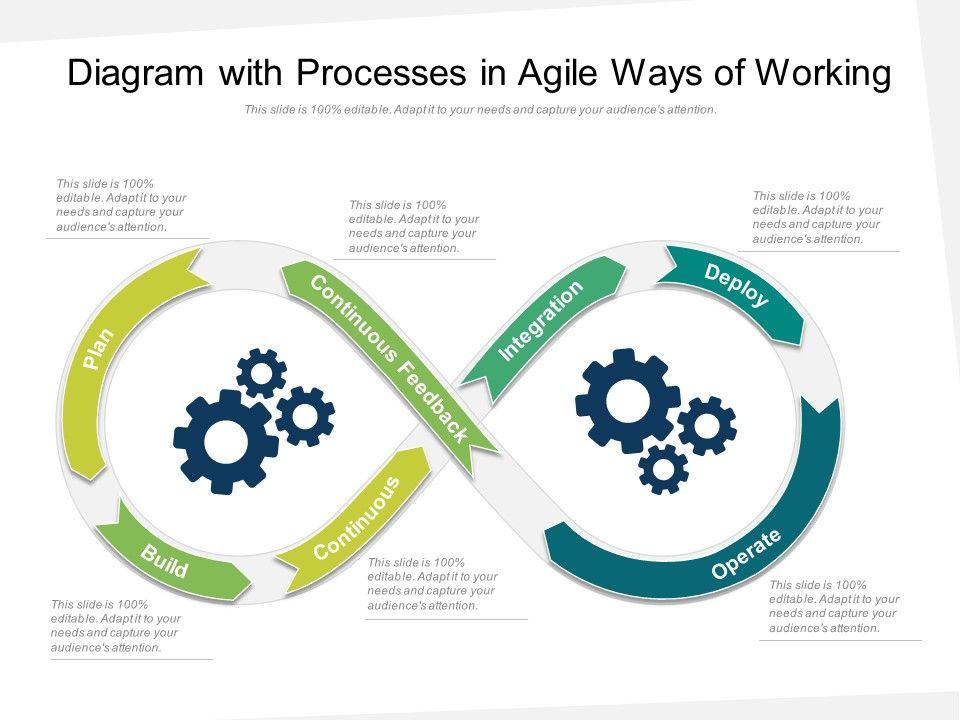 Diagram with Processes in Agile Ways of Working

This slide is 100% editable. Adapt it to your needs and capture your audience's attention.

This slide is 100% editable. Adapt it to your needs and capture your audience's attention.

This slide is 100% editable. Adapt it to your needs and capture your audience's attention.

This slide is 100% editable. Adapt it to your needs and capture your audience's attention.

Plan

Continuous Feedback

Integration

Deploy

Build

Continuous

Operate

This slide is 100% editable. Adapt it to your needs and capture your audience's attention.

This slide is 100% editable. Adapt it to your needs and capture your audience's attention.

This slide is 100% editable. Adapt it to your needs and capture your audience's attention.